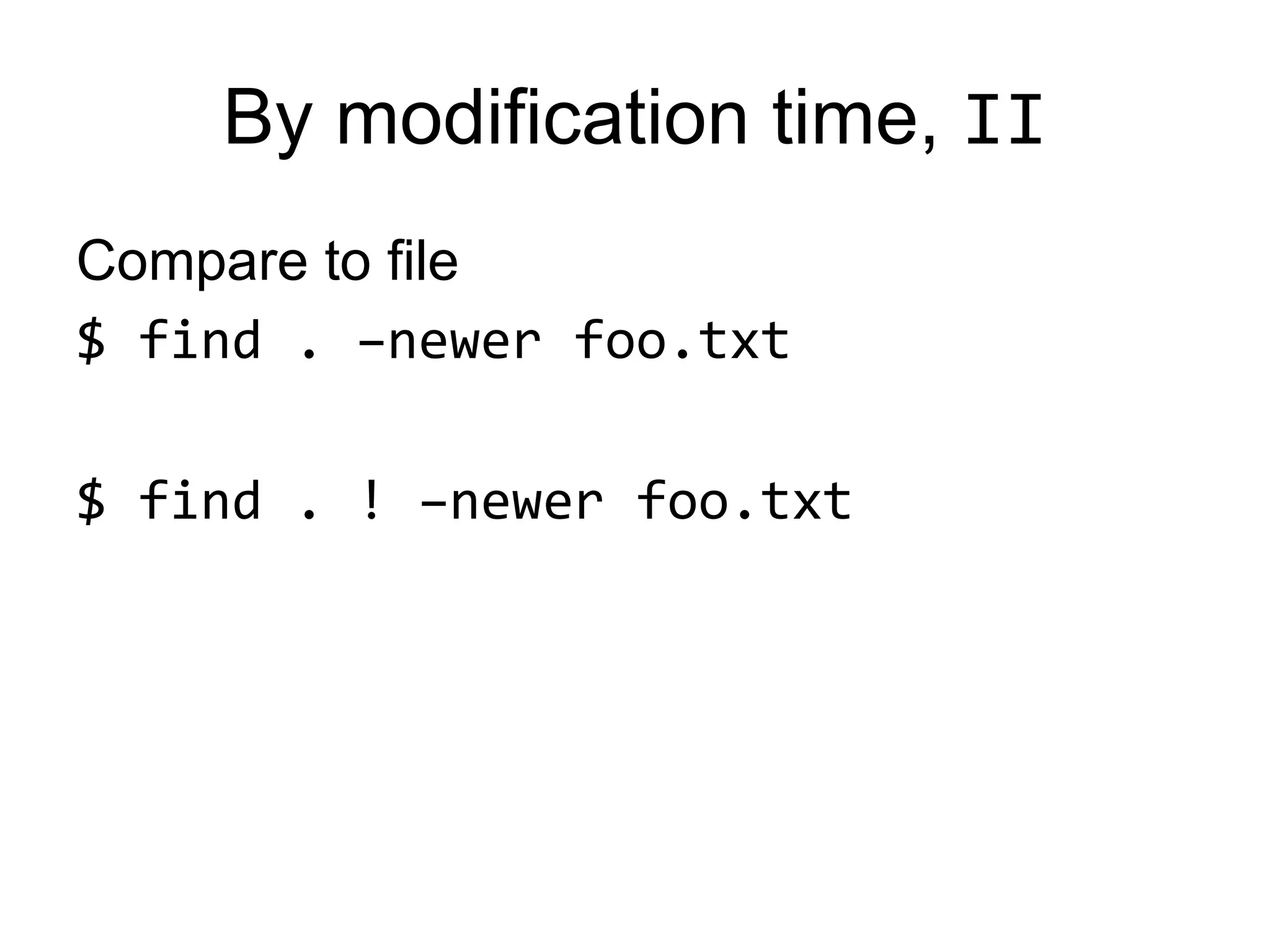 By modification time, II

Compare to file

$ find . –newer foo.txt

$ find . ! –newer foo.txt